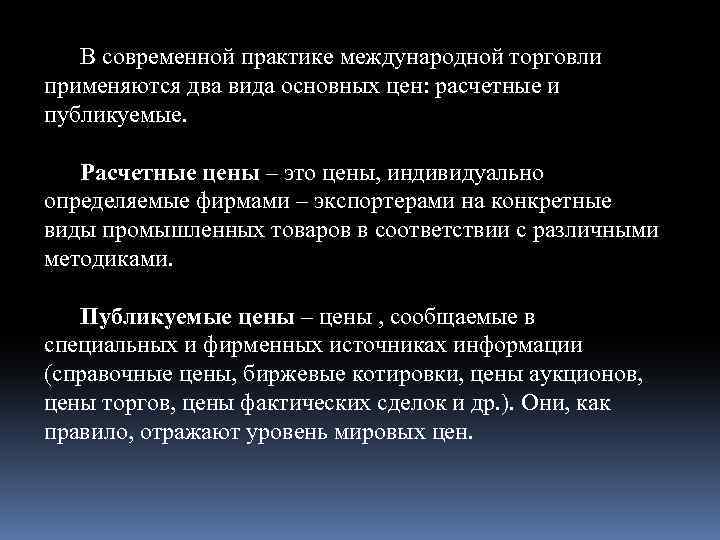 В современной практике международной торговли применяются два вида основных цен: расчетные и публикуемые.

Расчетные цены – это цены, индивидуально определяемые фирмами – экспортерами на конкретные виды промышленных товаров в соответствии с различными методиками.

Публикуемые цены – цены , сообщаемые в специальных и фирменных источниках информации (справочные цены, биржевые котировки, цены аукционов, цены торгов, цены фактических сделок и др.). Они, как правило, отражают уровень мировых цен.